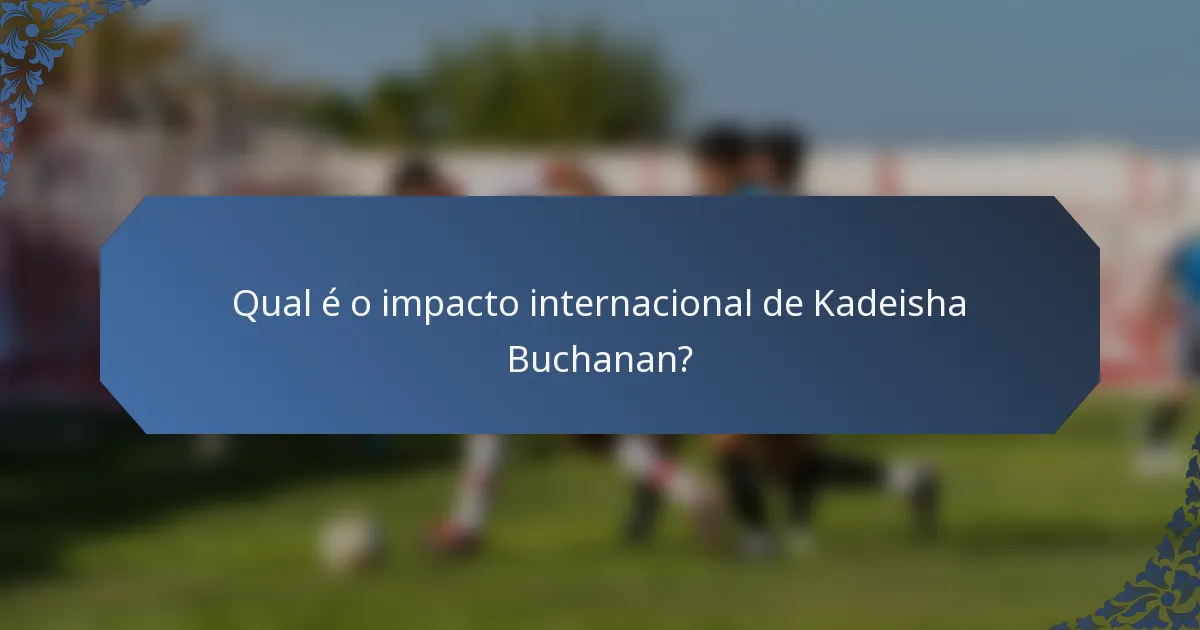 Qual é o impacto internacional de Kadeisha Buchanan?